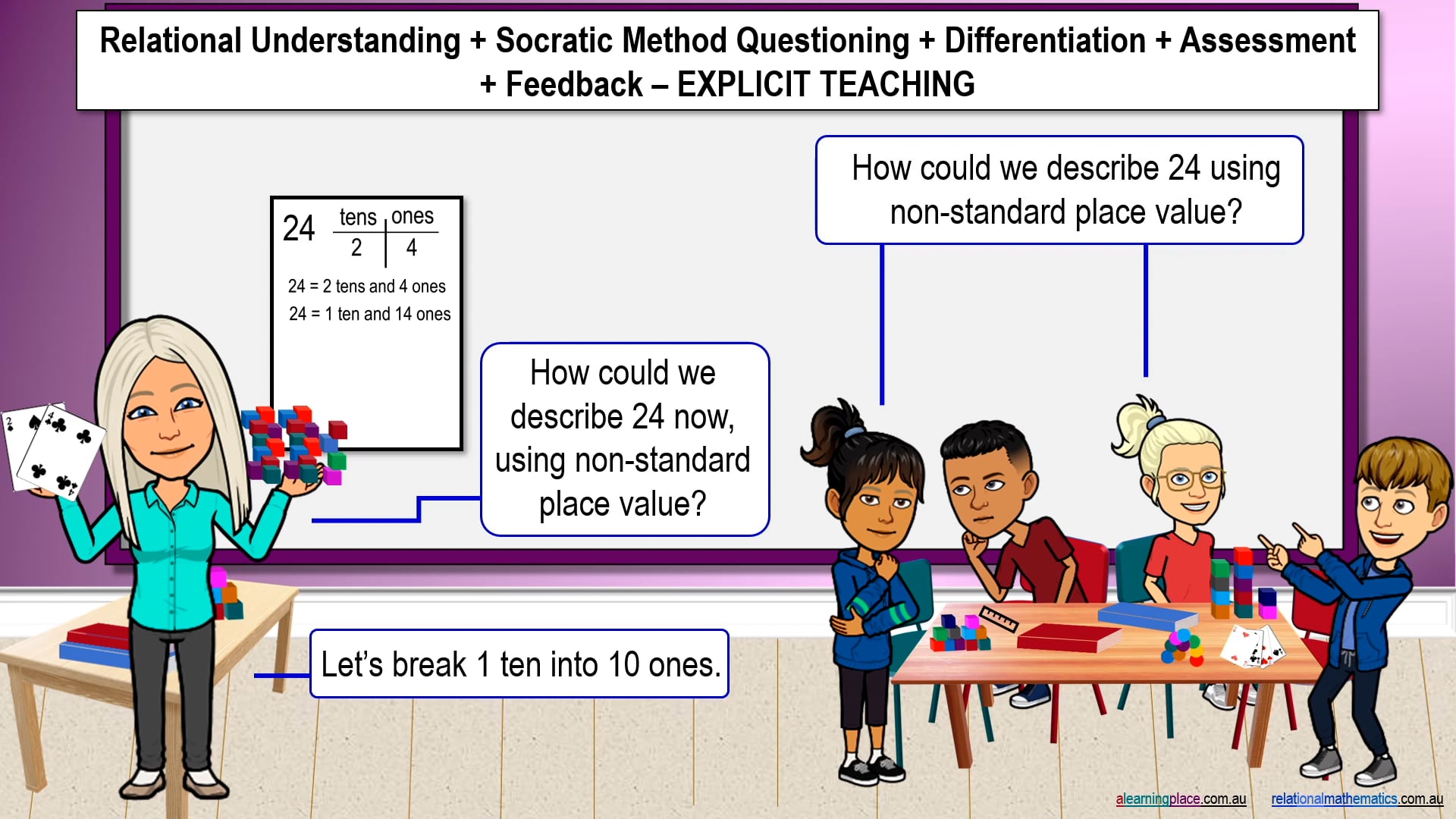 Relational Understanding + Socratic Method Questioning + Differentiation + Assessment + Feedback – EXPLICIT TEACHING

24

| tens | ones |
|---|---|
| 2 | 4 |

24 = 2 tens and 4 ones
24 = 1 ten and 14 ones

How could we describe 24 using non-standard place value?

How could we describe 24 now, using non-standard place value?

Let's break 1 ten into 10 ones.

alearningplace.com.au relationalmathematics.com.au